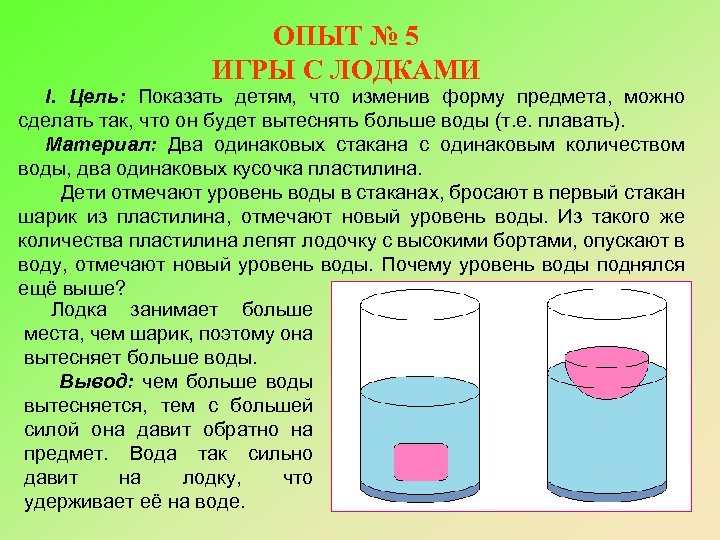 ОПЫТ № 5
ИГРЫ С ЛОДКАМИ

I. Цель: Показать детям, что изменив форму предмета, можно сделать так, что он будет вытеснять больше воды (т.е. плавать).

Материал: Два одинаковых стакана с одинаковым количеством воды, два одинаковых кусочка пластилина.

Дети отмечают уровень воды в стаканах, бросают в первый стакан шарик из пластилина, отмечают новый уровень воды. Из такого же количества пластилина лепят лодочку с высокими бортами, опускают в воду, отмечают новый уровень воды. Почему уровень воды поднялся ещё выше?

Лодка занимает больше места, чем шарик, поэтому она вытесняет больше воды.

Вывод: чем больше воды вытесняется, тем с большей силой она давит обратно на предмет. Вода так сильно давит на лодку, что удерживает её на воде.